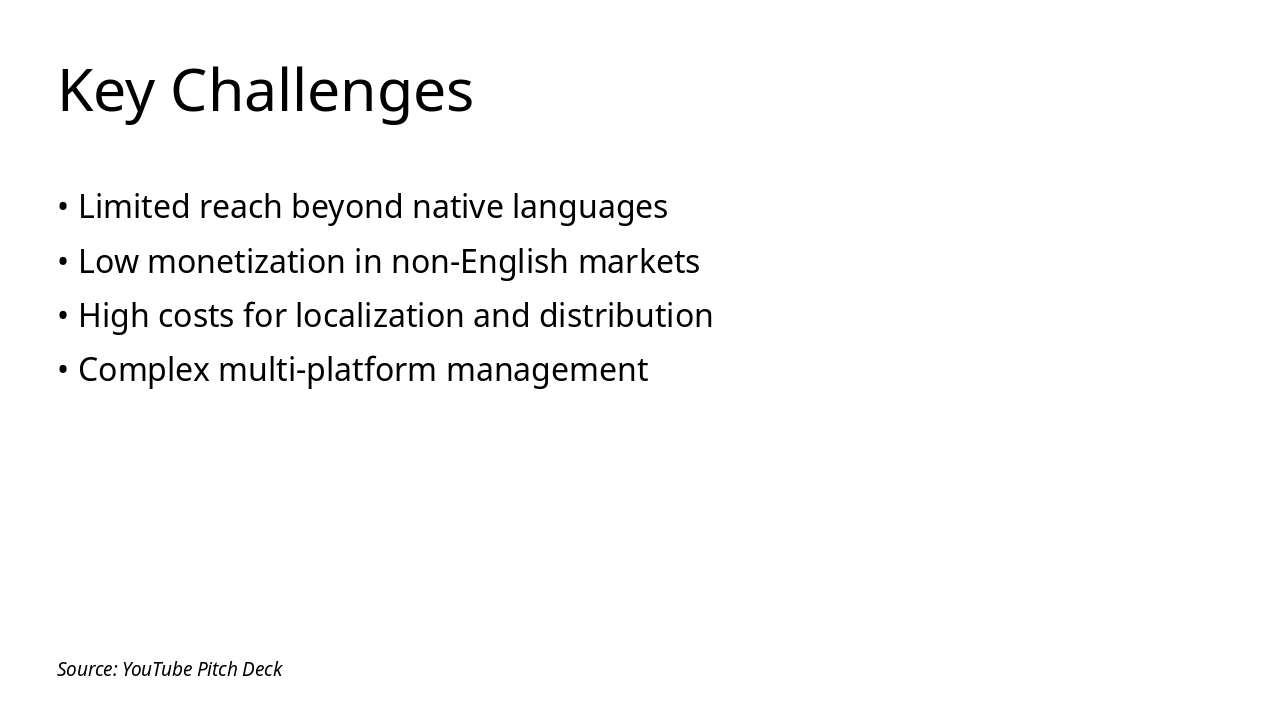 Key Challenges

• Limited reach beyond native languages
• Low monetization in non-English markets
• High costs for localization and distribution
• Complex multi-platform management

Source: YouTube Pitch Deck